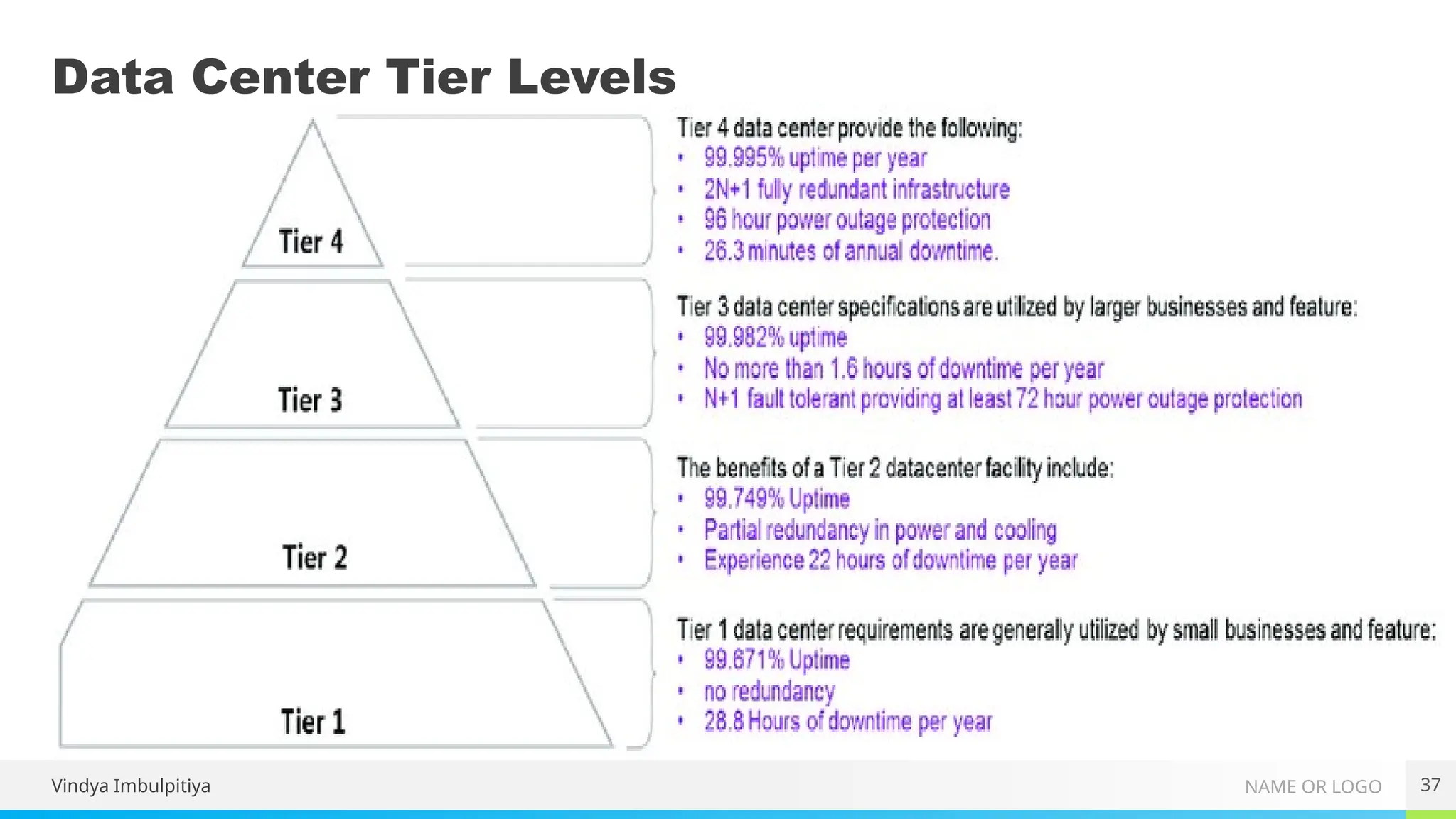 Data Center Tier Levels

Tier 4

Tier 3

Tier 2

Tier 1

Tier 4 data center provide the following:
• 99.995% uptime per year
• 2N+1 fully redundant infrastructure
• 96 hour power outage protection
• 26.3 minutes of annual downtime.

Tier 3 data center specifications are utilized by larger businesses and feature:
• 99.982% uptime
• No more than 1.6 hours of downtime per year
• N+1 fault tolerant providing at least 72 hour power outage protection

The benefits of a Tier 2 datacenter facility include:
• 99.749% Uptime
• Partial redundancy in power and cooling
• Experience 22 hours of downtime per year

Tier 1 data center requirements are generally utilized by small businesses and feature:
• 99.671% Uptime
• no redundancy
• 28.8 Hours of downtime per year

Vindya Imbulpitiya

NAME OR LOGO

37